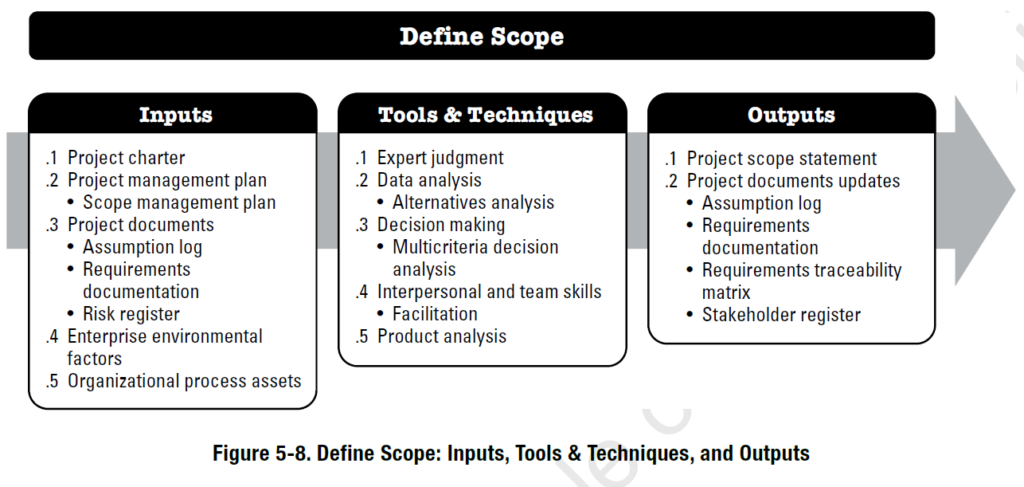 Define Scope

Inputs

.1 Project charter
.2 Project management plan
• Scope management plan
.3 Project documents
• Assumption log
• Requirements documentation
• Risk register
.4 Enterprise environmental factors
.5 Organizational process assets

Tools & Techniques

.1 Expert judgment
.2 Data analysis
• Alternatives analysis
.3 Decision making
• Multicriteria decision analysis
.4 Interpersonal and team skills
• Facilitation
.5 Product analysis

Outputs

.1 Project scope statement
.2 Project documents updates
• Assumption log
• Requirements documentation
• Requirements traceability matrix
• Stakeholder register

Figure 5-8. Define Scope: Inputs, Tools & Techniques, and Outputs